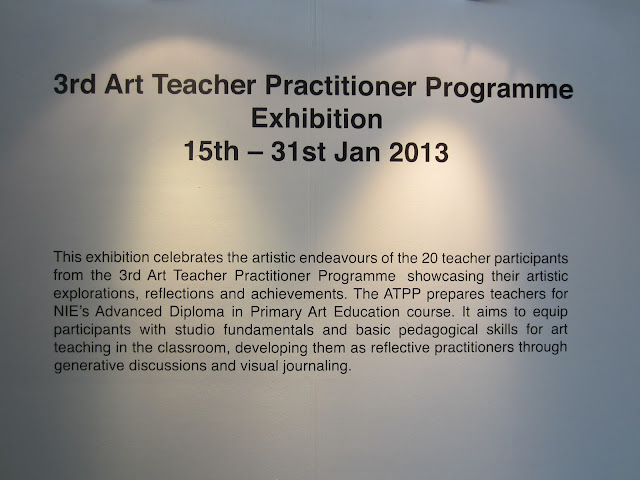 3rd Art Teacher Practitioner Programme
Exhibition
15th – 31st Jan 2013

This exhibition celebrates the artistic endeavours of the 20 teacher participants from the 3rd Art Teacher Practitioner Programme showcasing their artistic explorations, reflections and achievements. The ATPP prepares teachers for NIE's Advanced Diploma in Primary Art Education course. It aims to equip participants with studio fundamentals and basic pedagogical skills for art teaching in the classroom, developing them as reflective practitioners through generative discussions and visual journaling.